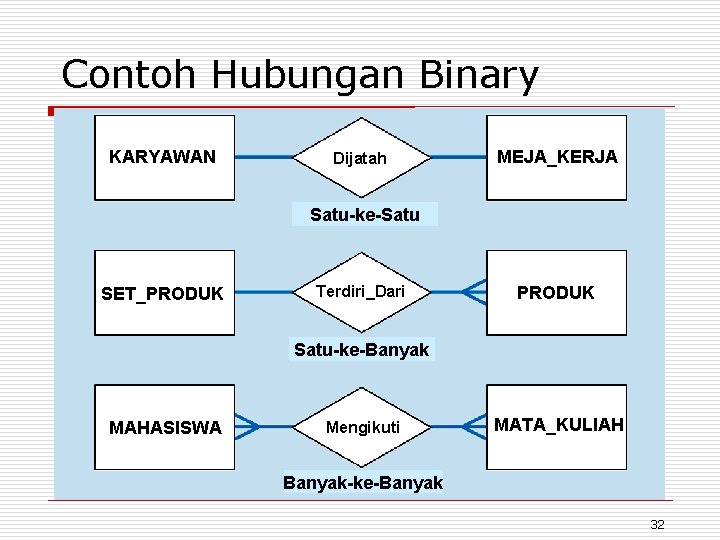 Contoh Hubungan Binary

KARYAWAN
Dijatah
MEJA_KERJA
Satu-ke-Satu

SET_PRODUK
Terdiri_Dari
PRODUK
Satu-ke-Banyak

MAHASISWA
Mengikuti
MATA_KULIAH
Banyak-ke-Banyak

32